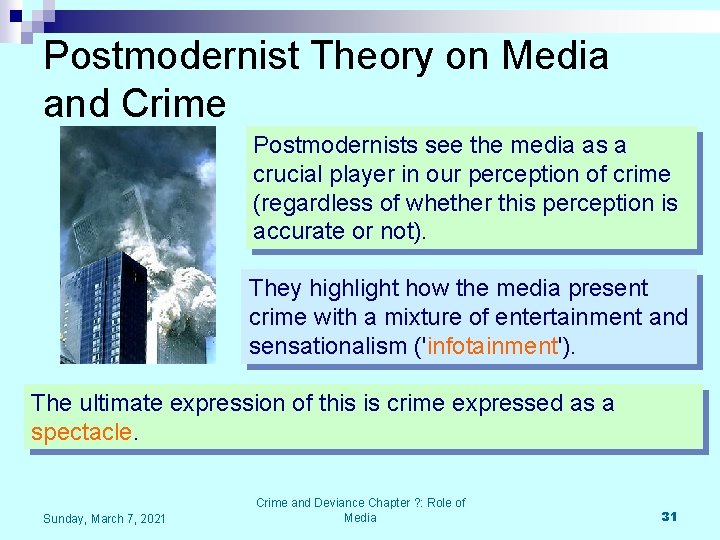 Postmodernist Theory on Media and Crime

Postmodernists see the media as a crucial player in our perception of crime (regardless of whether this perception is accurate or not).

They highlight how the media present crime with a mixture of entertainment and sensationalism ('infotainment').

The ultimate expression of this is crime expressed as a spectacle.

Sunday, March 7, 2021

Crime and Deviance Chapter ?: Role of Media

31